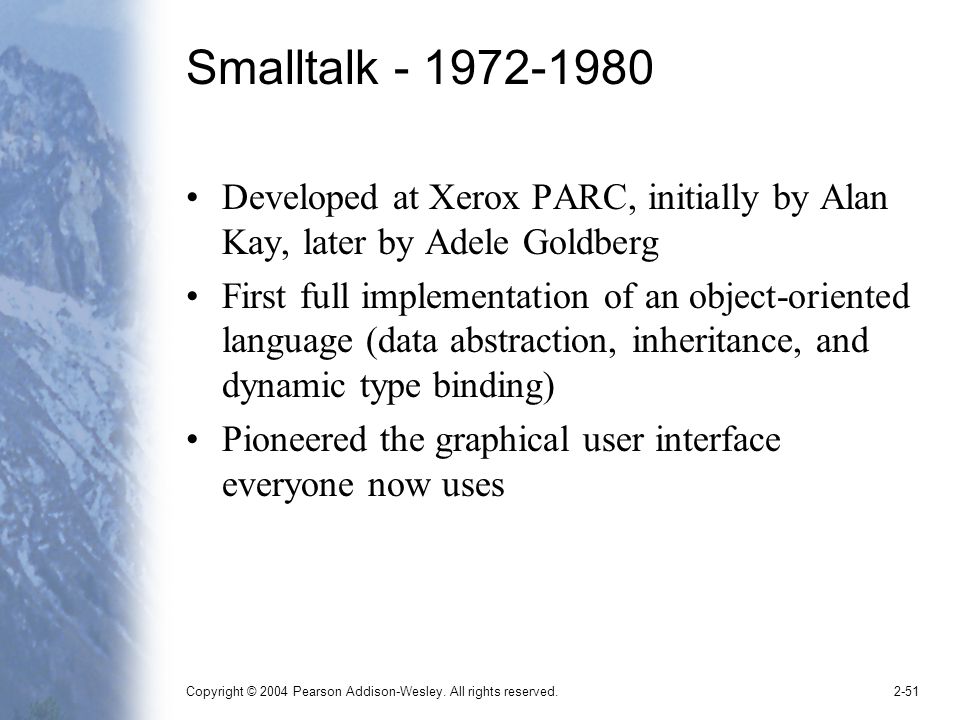 Smalltalk - 1972-1980

• Developed at Xerox PARC, initially by Alan Kay, later by Adele Goldberg

• First full implementation of an object-oriented language (data abstraction, inheritance, and dynamic type binding)

• Pioneered the graphical user interface everyone now uses

Copyright © 2004 Pearson Addison-Wesley. All rights reserved.

2-51